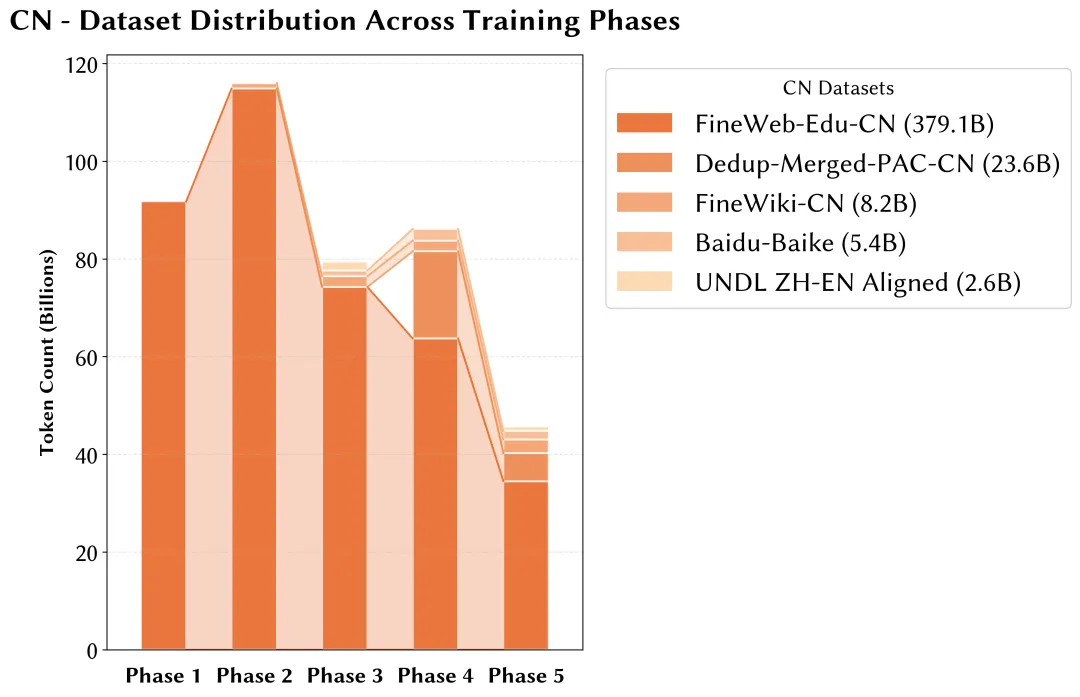 CN - Dataset Distribution Across Training Phases

Token Count (Billions)

120
100
80
60
40
20
0

Phase 1 Phase 2 Phase 3 Phase 4 Phase 5

CN Datasets
FineWeb-Edu-CN (379.1B)
Dedup-Merged-PAC-CN (23.6B)
FineWiki-CN (8.2B)
Baidu-Baike (5.4B)
UNDL ZH-EN Aligned (2.6B)